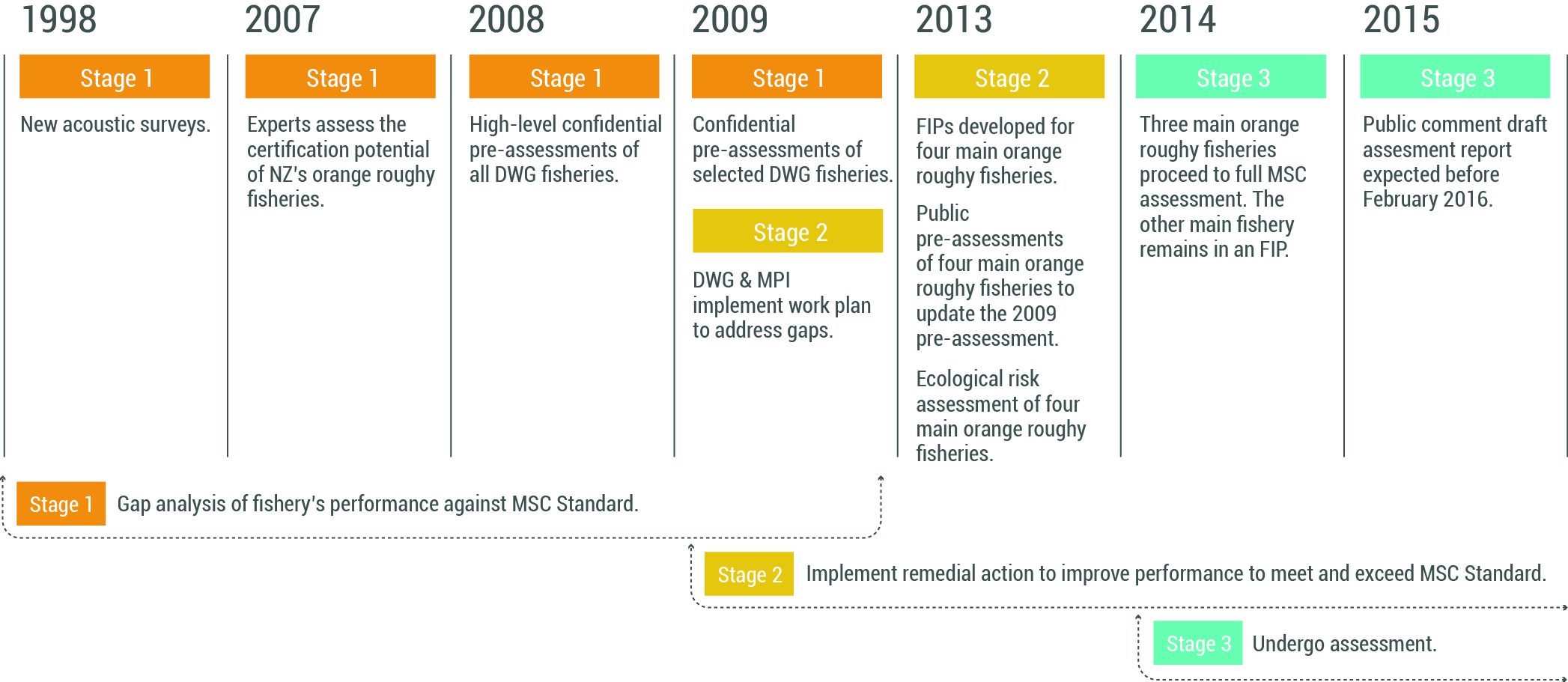 1998

Stage 1

New acoustic surveys.

2007

Stage 1

Experts assess the certification potential of NZ's orange roughy fisheries.

2008

Stage 1

High-level confidential pre-assessments of all DWG fisheries.

2009

Stage 1

Confidential pre-assessments of selected DWG fisheries.

Stage 2

DWG & MPI implement work plan to address gaps.

2013

Stage 2

FIPs developed for four main orange roughy fisheries.

Public pre-assessments of four main orange roughy fisheries to update the 2009 pre-assessment.

Ecological risk assessment of four main orange roughy fisheries.

2014

Stage 3

Three main orange roughy fisheries proceed to full MSC assessment. The other main fishery remains in an FIP.

2015

Stage 3

Public comment draft assesment report expected before February 2016.

Stage 1 Gap analysis of fishery's performance against MSC Standard.

Stage 2 Implement remedial action to improve performance to meet and exceed MSC Standard.

Stage 3 Undergo assessment.